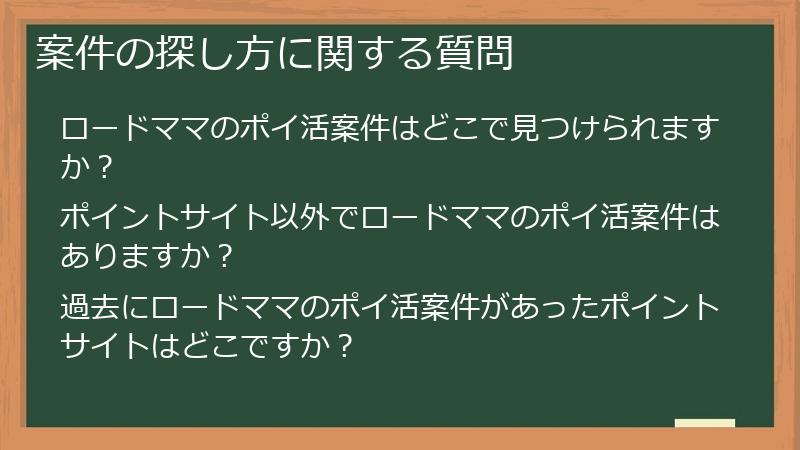 案件の探し方に関する質問

ロードママのポイ活案件はどこで見つけられますか？

ポイントサイト以外でロードママのポイ活案件はありますか？

過去にロードママのポイ活案件があったポイントサイトはどこですか？